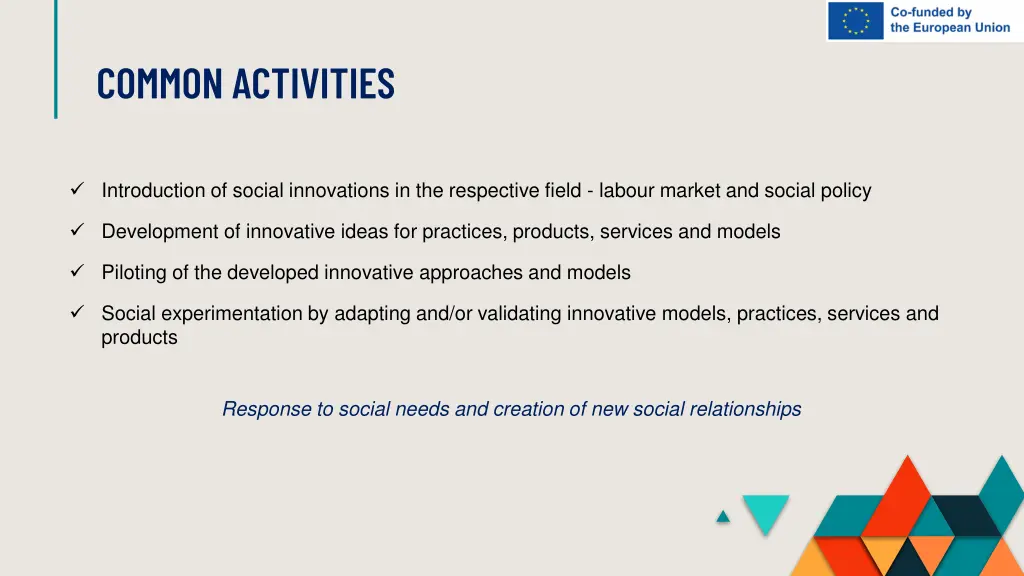 Co-funded by the European Union

COMMON ACTIVITIES

✓ Introduction of social innovations in the respective field - labour market and social policy

✓ Development of innovative ideas for practices, products, services and models

✓ Piloting of the developed innovative approaches and models

✓ Social experimentation by adapting and/or validating innovative models, practices, services and products

Response to social needs and creation of new social relationships